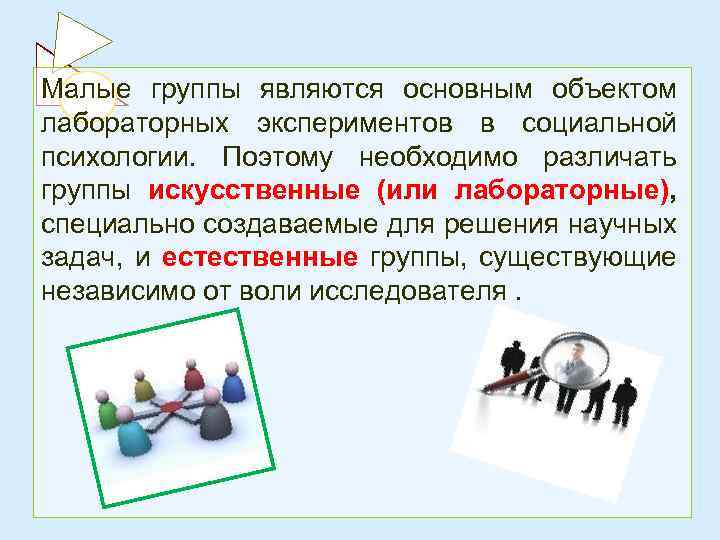 Малые группы являются основным объектом лабораторных экспериментов в социальной психологии. Поэтому необходимо различать группы искусственные (или лабораторные), специально создаваемые для решения научных задач, и естественные группы, существующие независимо от воли исследователя .